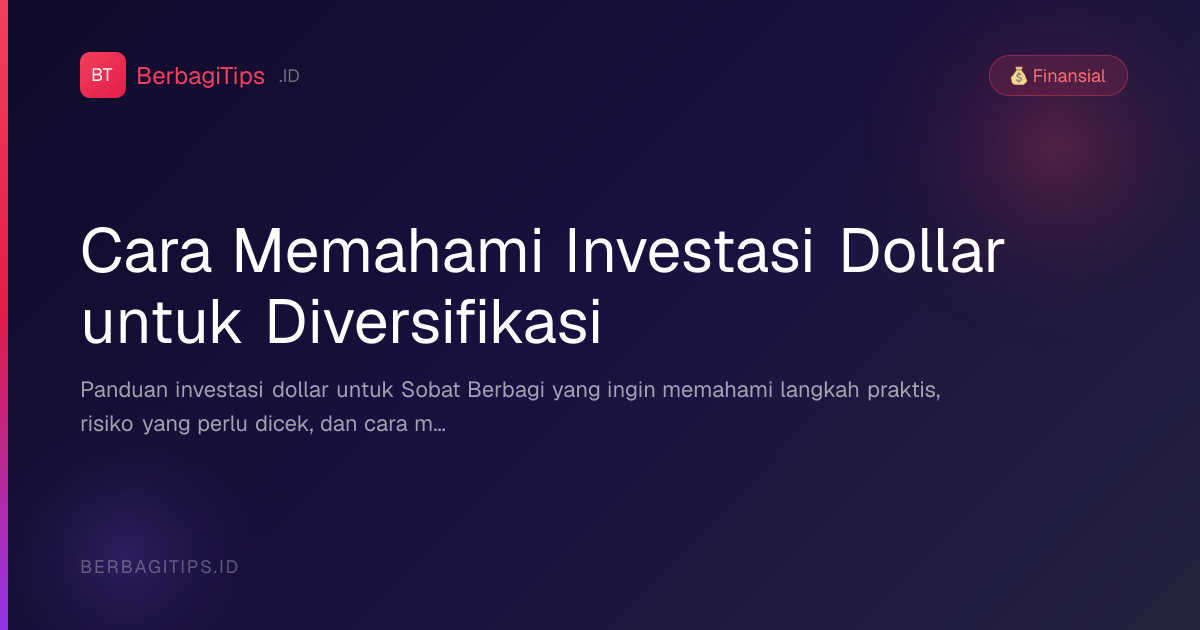 BT BerbagiTips .ID

💰 Finansial

Cara Memahami Investasi Dollar untuk Diversifikasi

Panduan investasi dollar untuk Sobat Berbagi yang ingin memahami langkah praktis, risiko yang perlu dicek, dan cara m...

BERBAGITIPS.ID